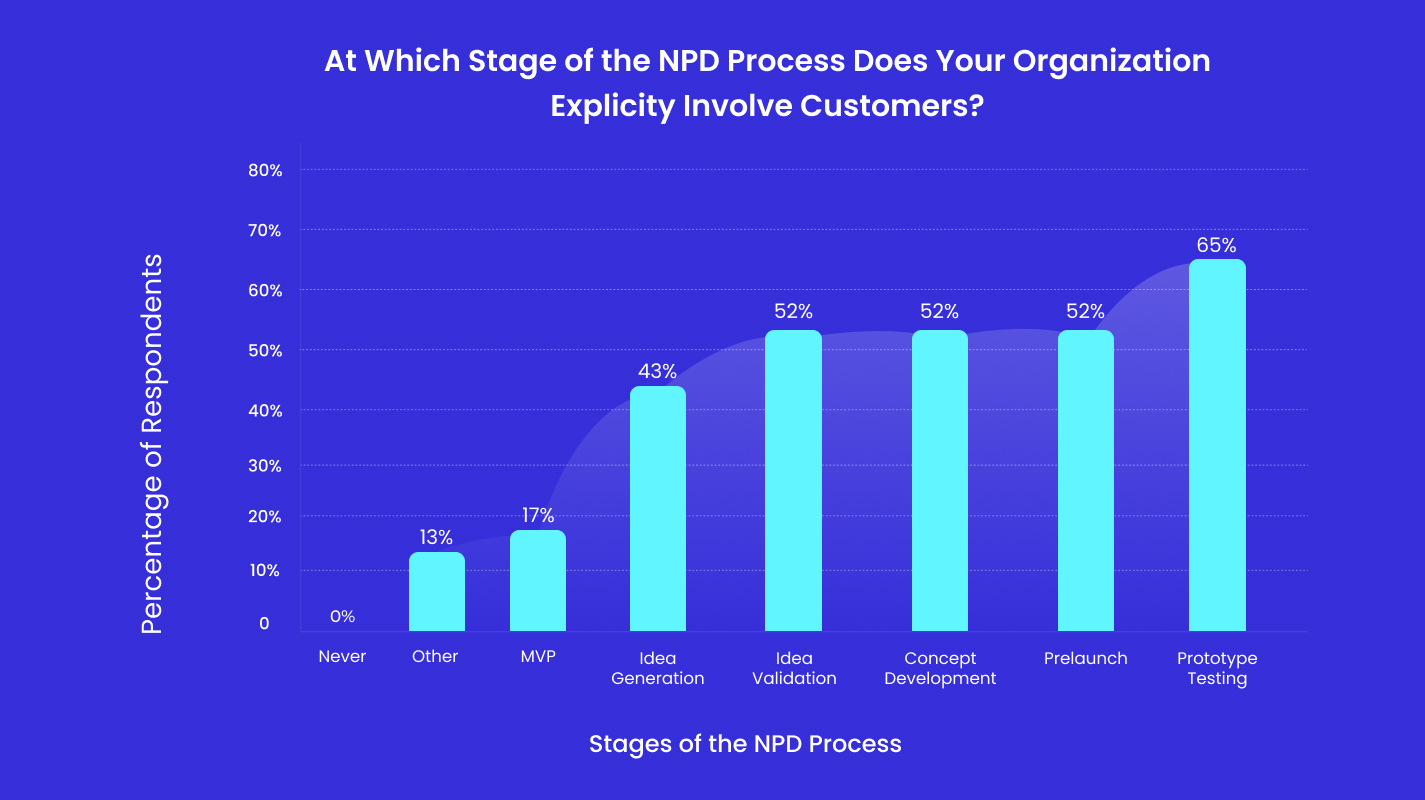 At Which Stage of the NPD Process Does Your Organization Explicity Involve Customers?

Percentage of Respondents

80%
70%
60%
50%
40%
30%
20%
10%
0

0%
13%
17%
43%
52%
52%
52%
65%

Never
Other
MVP
Idea Generation
Idea Validation
Concept Development
Prelaunch
Prototype Testing

Stages of the NPD Process